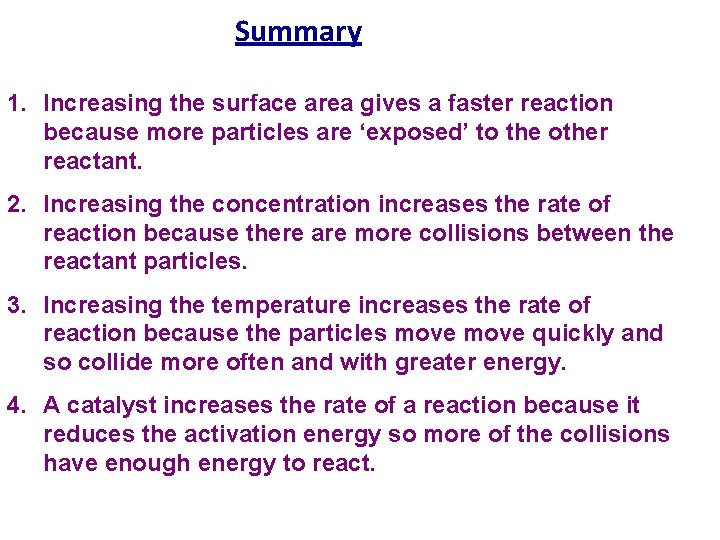 Summary

1. Increasing the surface area gives a faster reaction because more particles are ‘exposed’ to the other reactant.

2. Increasing the concentration increases the rate of reaction because there are more collisions between the reactant particles.

3. Increasing the temperature increases the rate of reaction because the particles move move quickly and so collide more often and with greater energy.

4. A catalyst increases the rate of a reaction because it reduces the activation energy so more of the collisions have enough energy to react.